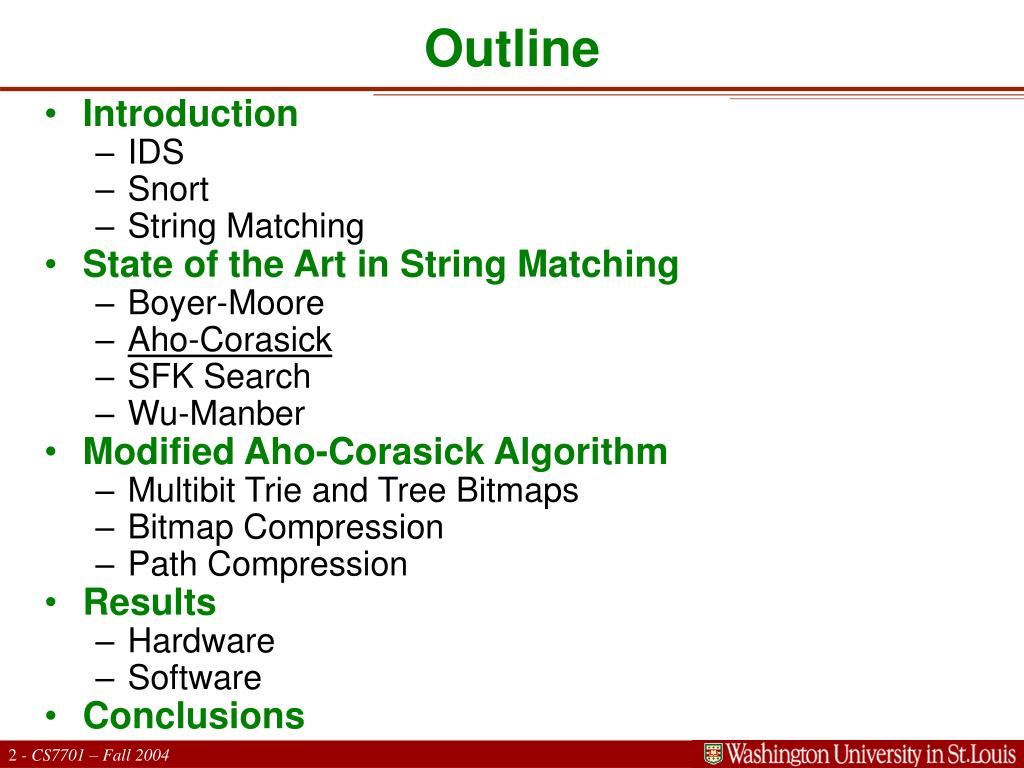 Outline

• Introduction
– IDS
– Snort
– String Matching
• State of the Art in String Matching
– Boyer-Moore
– Aho-Corasick
– SFK Search
– Wu-Manber
• Modified Aho-Corasick Algorithm
– Multibit Trie and Tree Bitmaps
– Bitmap Compression
– Path Compression
• Results
– Hardware
– Software
• Conclusions

2 - CS7701 – Fall 2004

Washington University in St.Louis